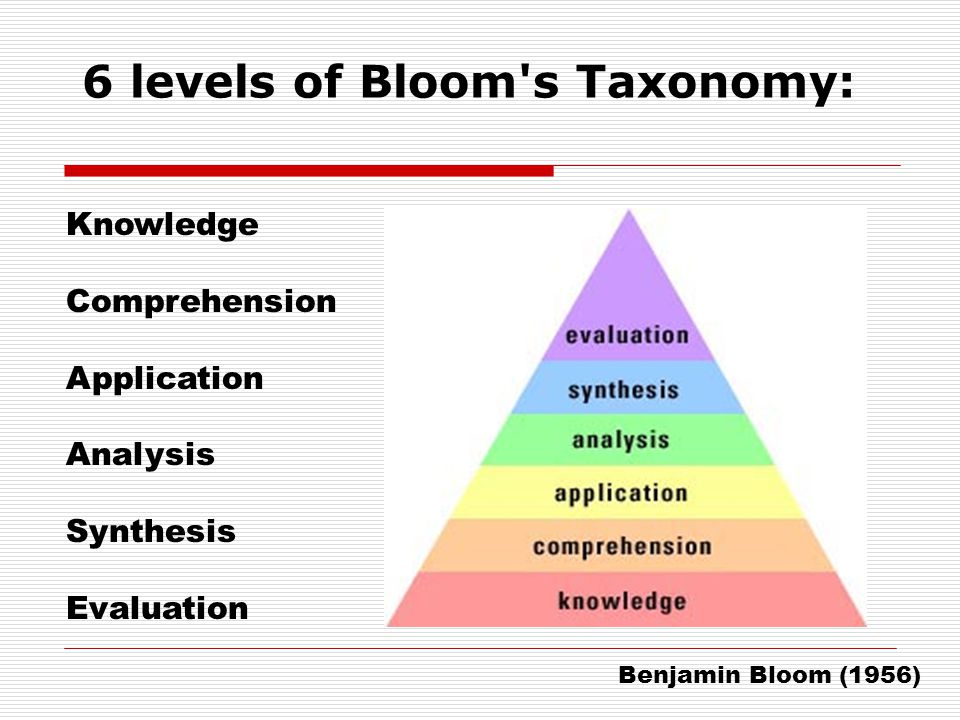 6 levels of Bloom's Taxonomy:

Knowledge

Comprehension

Application

Analysis

Synthesis

Evaluation

evaluation
synthesis
analysis
application
comprehension
knowledge

Benjamin Bloom (1956)